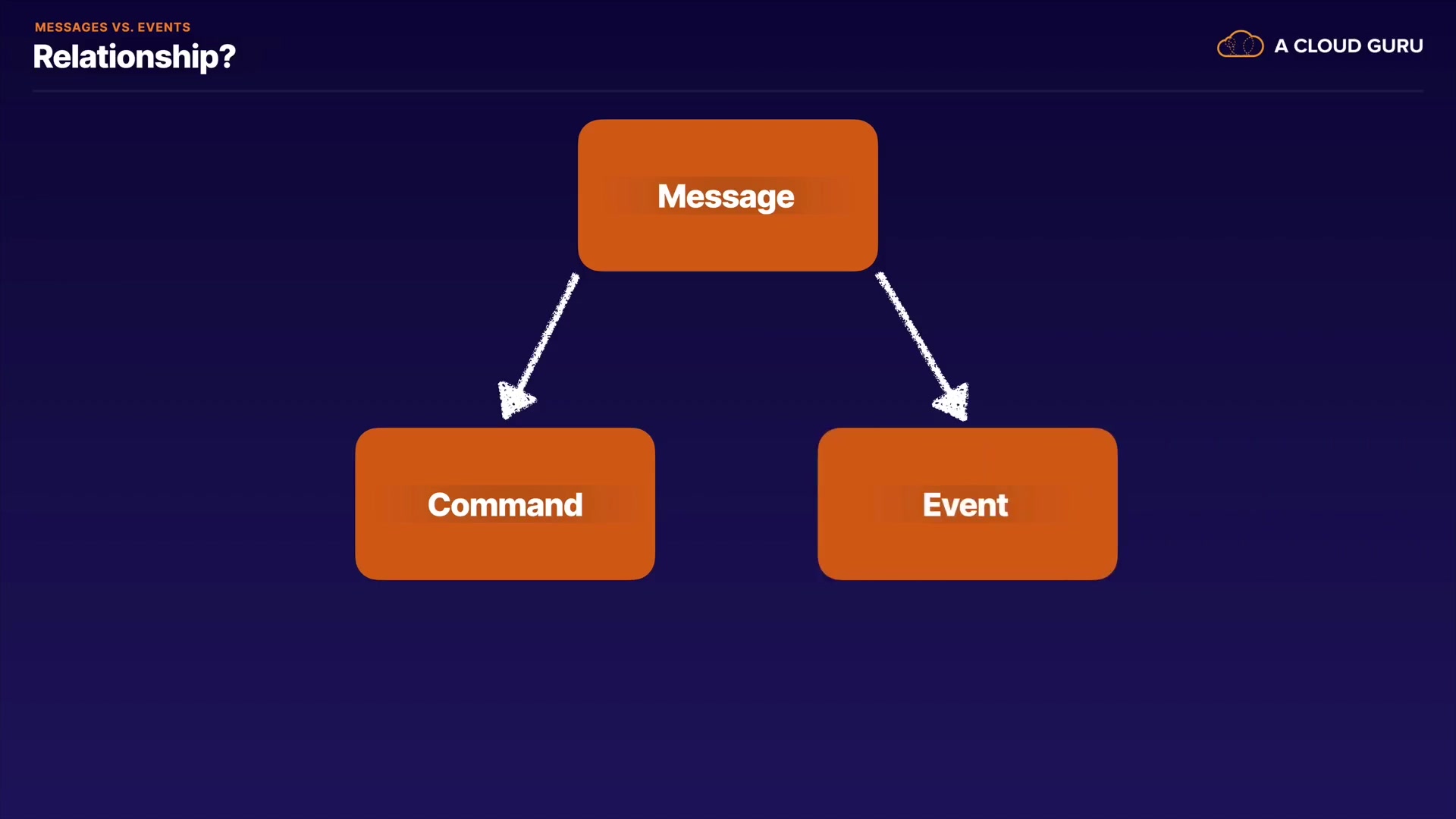 MESSAGES VS. EVENTS

Relationship?

A CLOUD GURU

Message

Command

Event